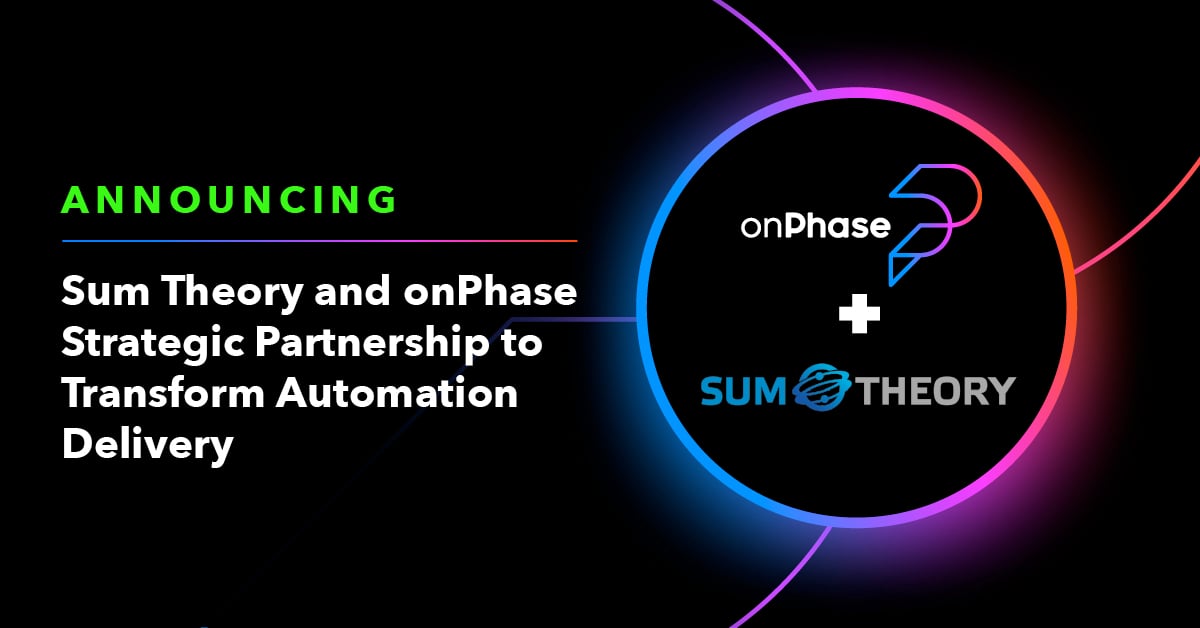 ANNOUNCING

Sum Theory and onPhase Strategic Partnership to Transform Automation Delivery

onPhase

+

SUM THEORY